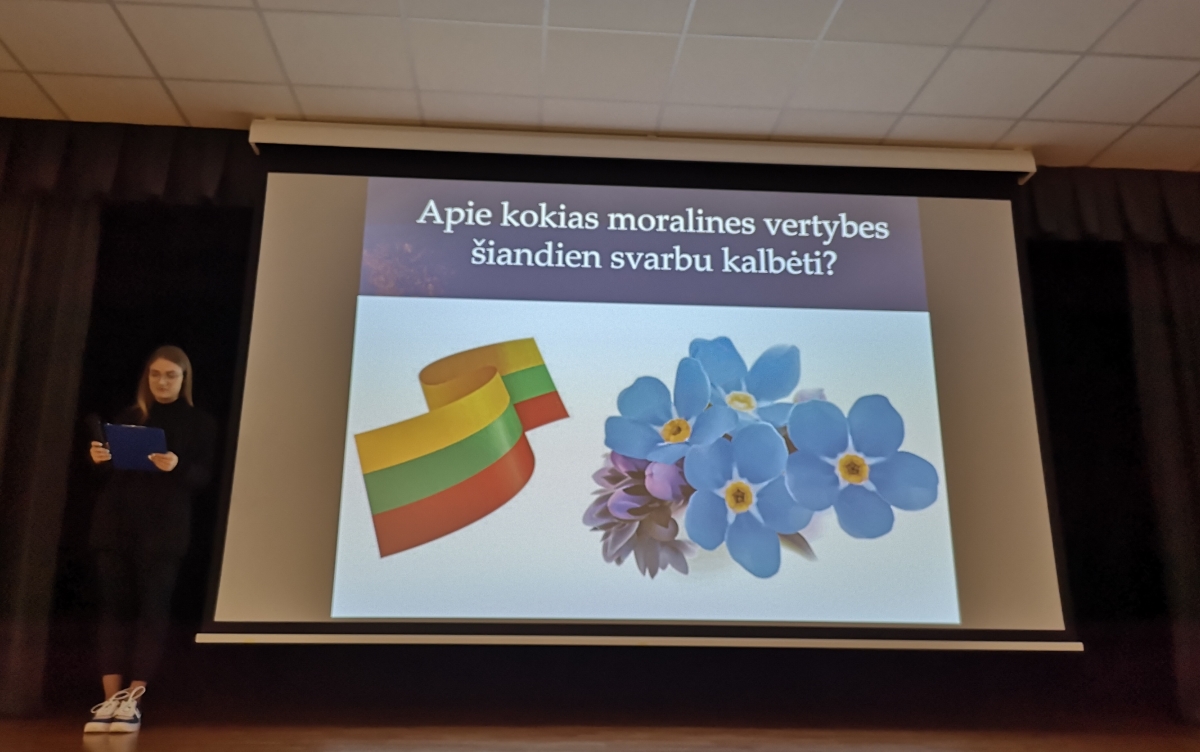 Apie kokias moralines vertybes šiandien svarbu kalbėti?